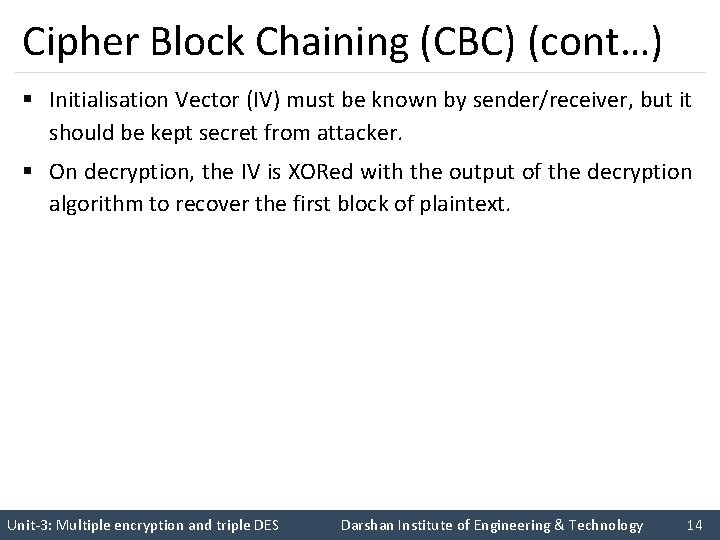 Cipher Block Chaining (CBC) (cont…)

▪ Initialisation Vector (IV) must be known by sender/receiver, but it should be kept secret from attacker.

▪ On decryption, the IV is XORed with the output of the decryption algorithm to recover the first block of plaintext.

Unit-3: Multiple encryption and triple DES Darshan Institute of Engineering & Technology 14